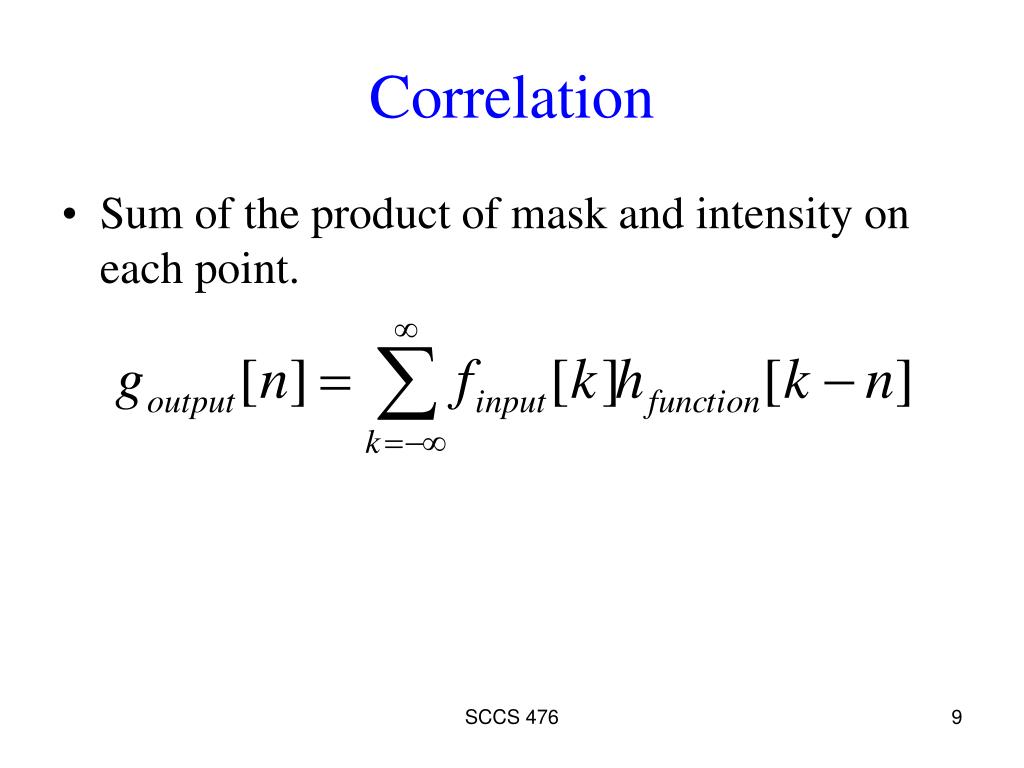 Correlation

• Sum of the product of mask and intensity on each point.

$g_{output}[n] = \sum_{k=-\infty}^{\infty} f_{input}[k]h_{function}[k-n]$

SCCS 476

9